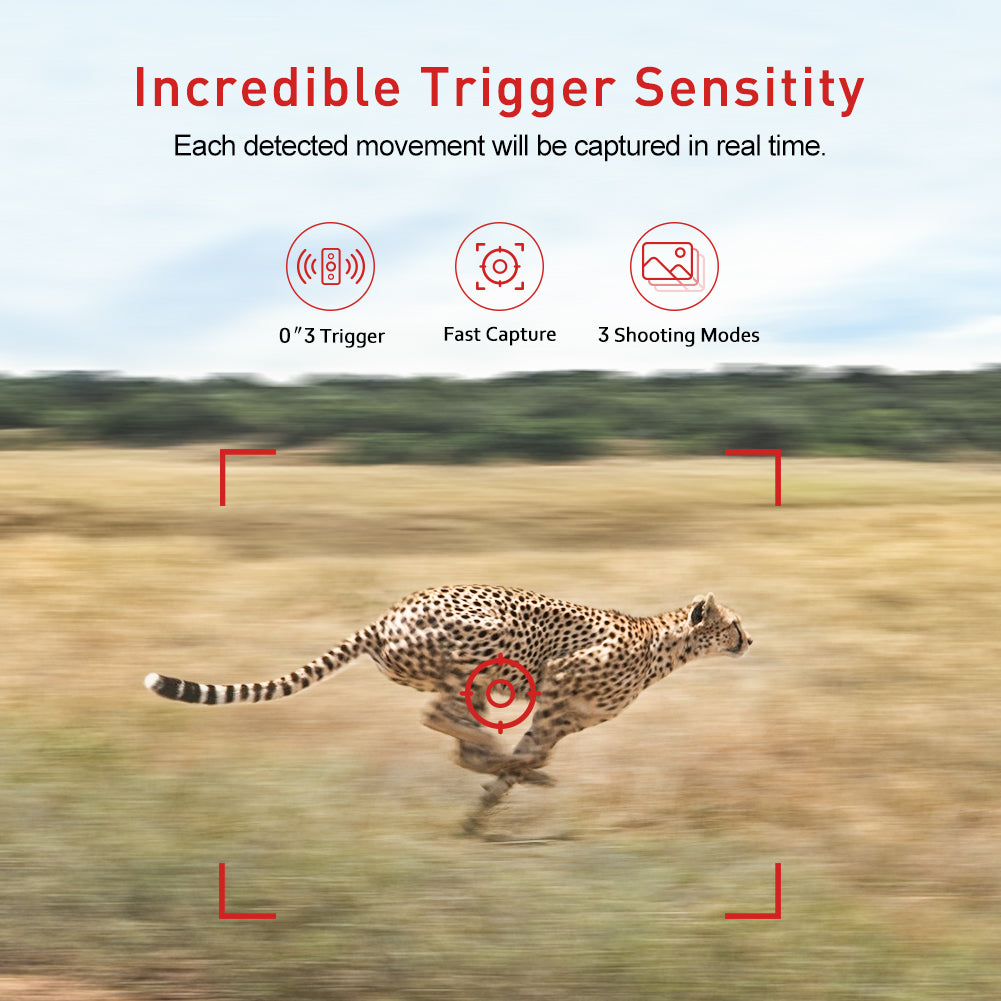 Incredible Trigger Sensitity

Each detected movement will be captured in real time.

0″3 Trigger

Fast Capture

3 Shooting Modes